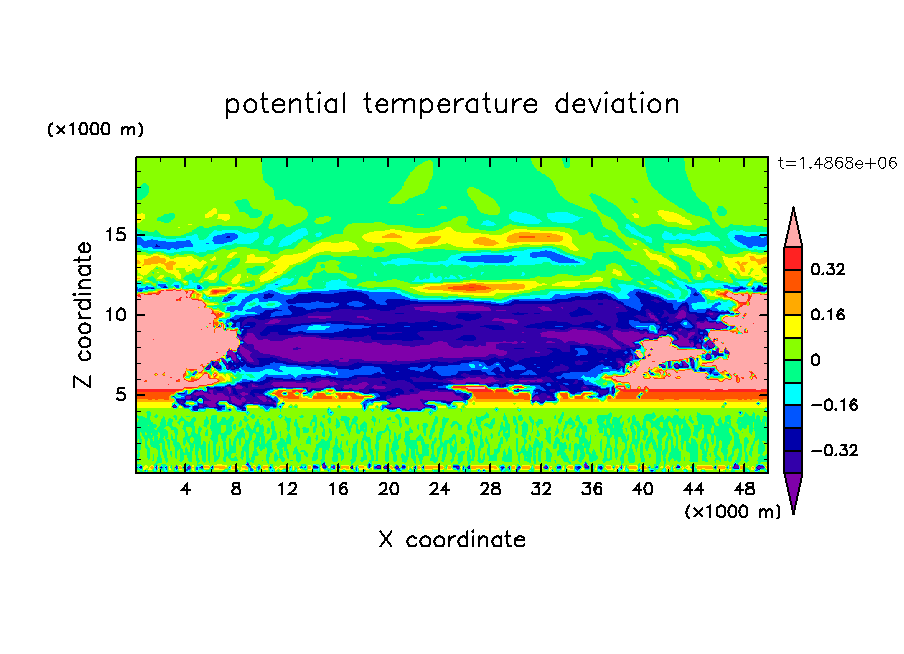 potential temperature deviation

(×1000 m)

t=1.4868e+06

Z coordinate

15
10
5

0.32
0.16
0
−0.16
−0.32

4 8 12 16 20 24 28 32 36 40 44 48

(×1000 m)

X coordinate